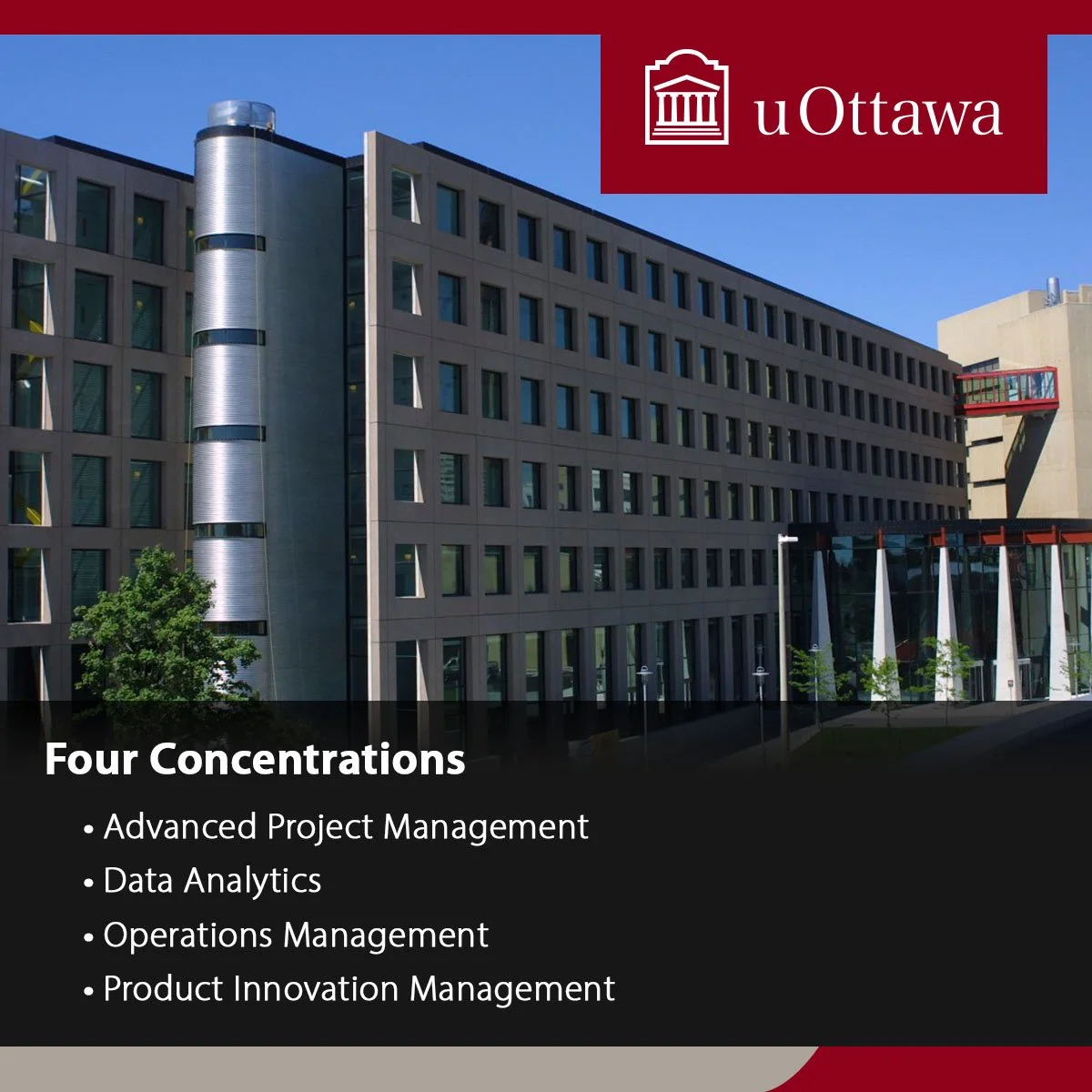 uOttawa

Four Concentrations

• Advanced Project Management
• Data Analytics
• Operations Management
• Product Innovation Management